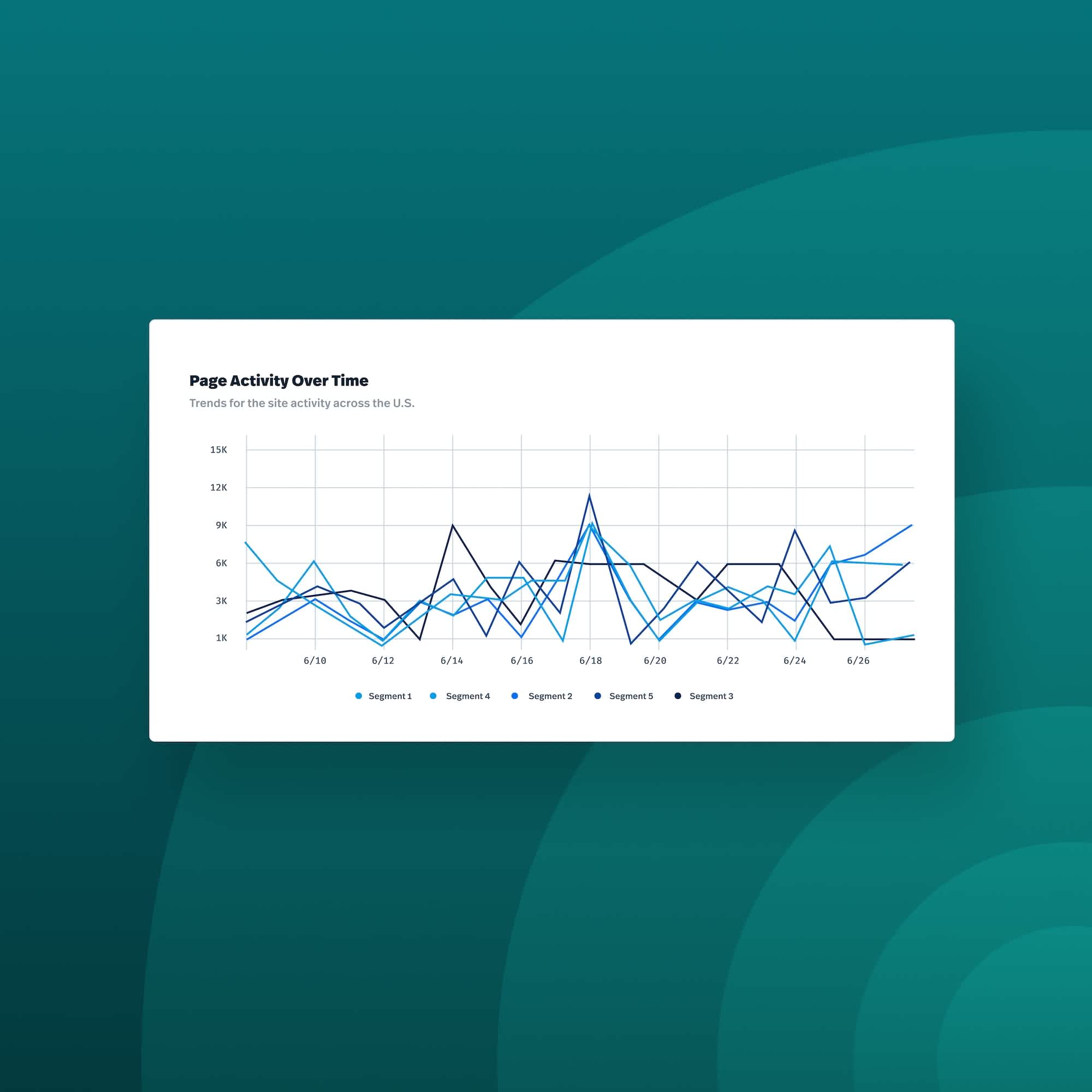 Page Activity Over Time

Trends for the site activity across the U.S.

15K
12K
9K
6K
3K
1K

6/10
6/12
6/14
6/16
6/18
6/20
6/22
6/24
6/26

Segment 1
Segment 4
Segment 2
Segment 5
Segment 3